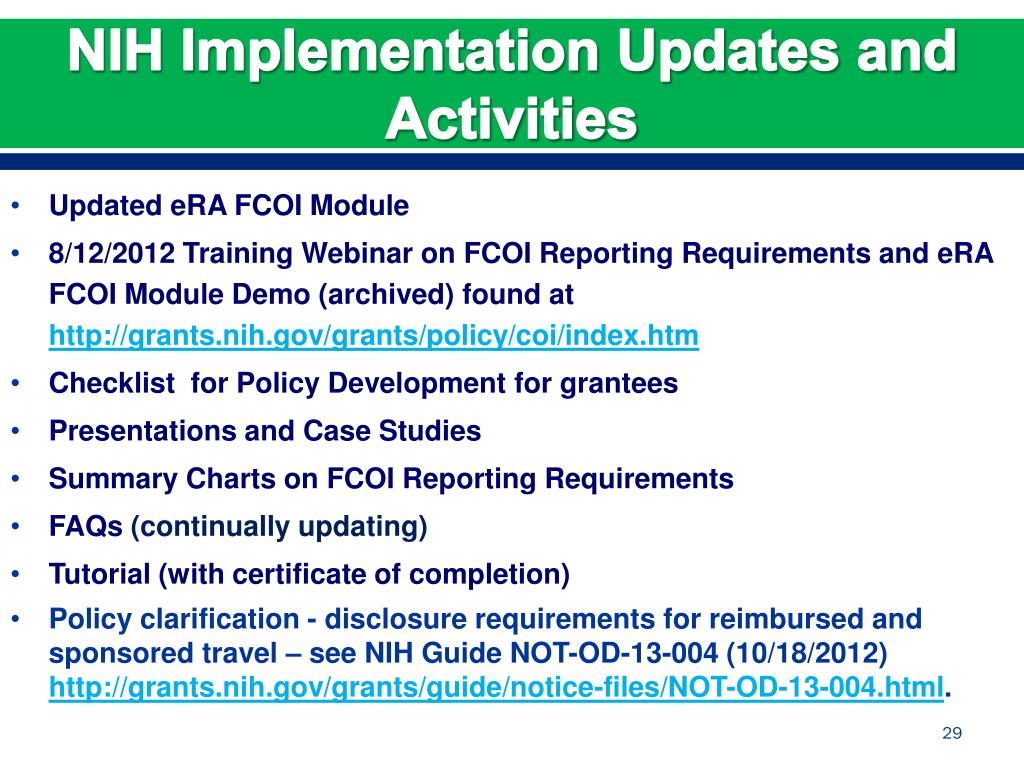 NIH Implementation Updates and Activities

• Updated eRA FCOI Module
• 8/12/2012 Training Webinar on FCOI Reporting Requirements and eRA FCOI Module Demo (archived) found at http://grants.nih.gov/grants/policy/coi/index.htm
• Checklist for Policy Development for grantees
• Presentations and Case Studies
• Summary Charts on FCOI Reporting Requirements
• FAQs (continually updating)
• Tutorial (with certificate of completion)
• Policy clarification - disclosure requirements for reimbursed and sponsored travel – see NIH Guide NOT-OD-13-004 (10/18/2012) http://grants.nih.gov/grants/guide/notice-files/NOT-OD-13-004.html.

29